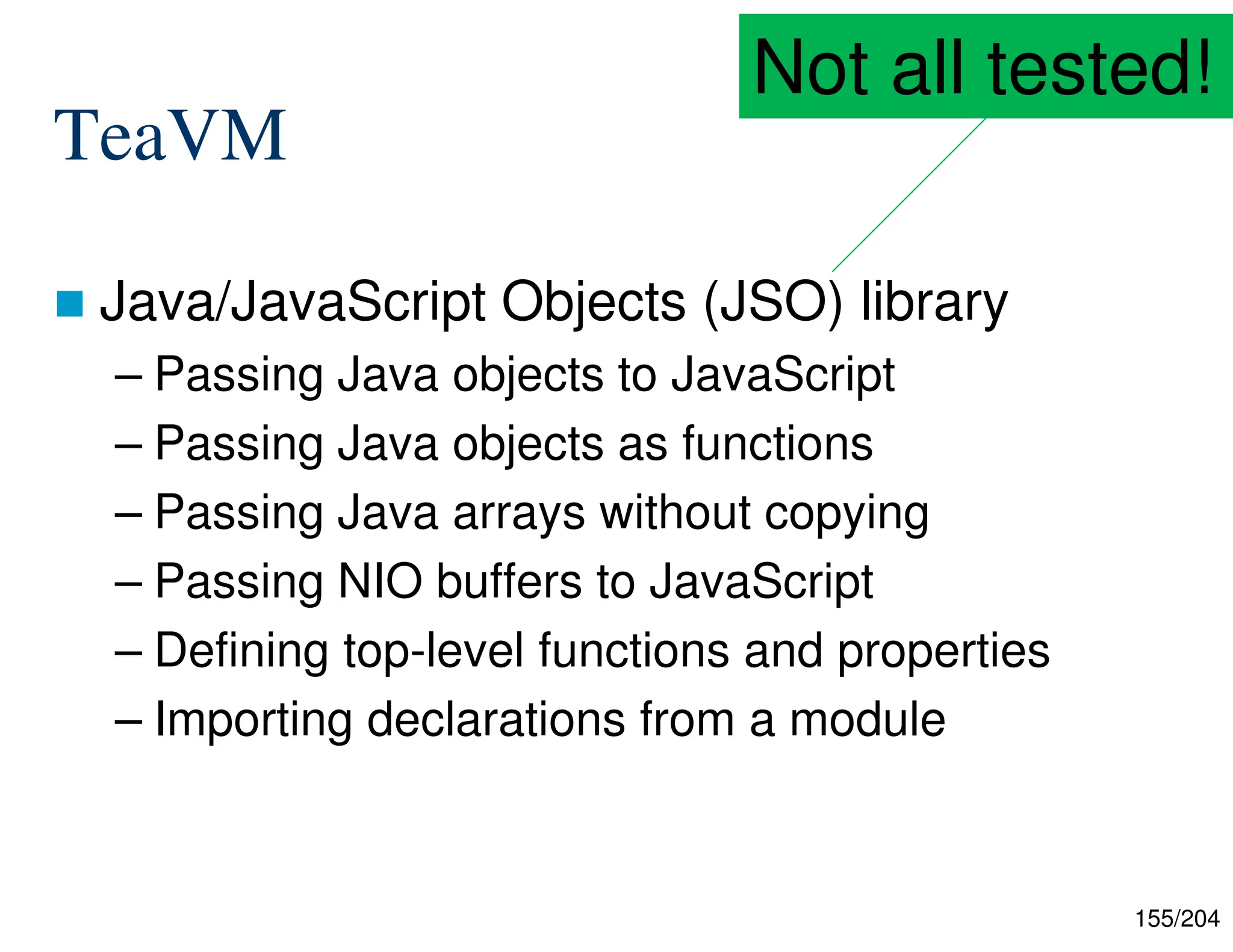 Not all tested!

TeaVM

Java/JavaScript Objects (JSO) library
– Passing Java objects to JavaScript
– Passing Java objects as functions
– Passing Java arrays without copying
– Passing NIO buffers to JavaScript
– Defining top-level functions and properties
– Importing declarations from a module

155/204